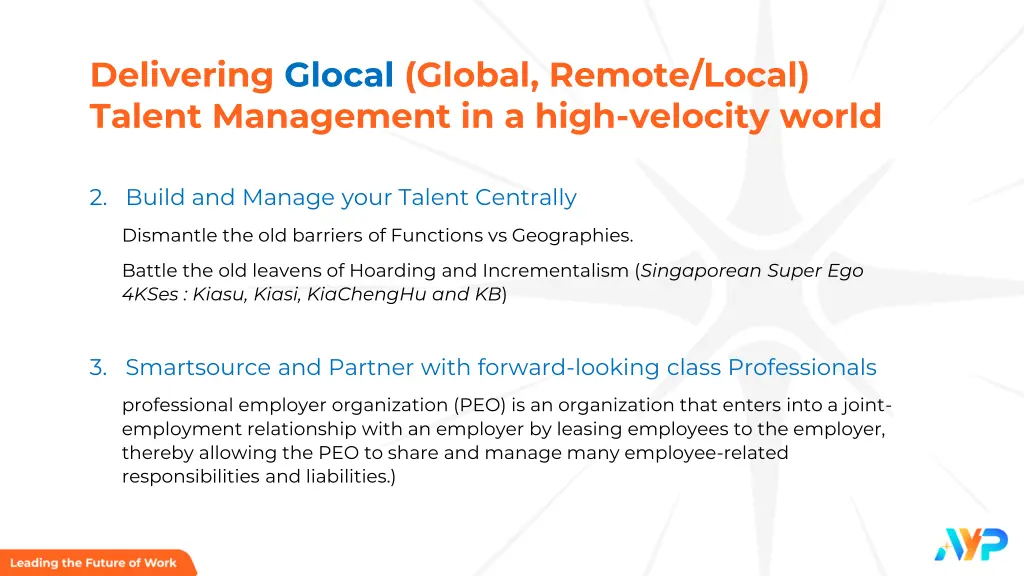 Delivering Glocal (Global, Remote/Local) Talent Management in a high-velocity world

2. Build and Manage your Talent Centrally

Dismantle the old barriers of Functions vs Geographies.

Battle the old leavens of Hoarding and Incrementalism (Singaporean Super Ego 4KSes : Kiasu, Kiasi, KiaChengHu and KB)

3. Smartsource and Partner with forward-looking class Professionals

professional employer organization (PEO) is an organization that enters into a joint-employment relationship with an employer by leasing employees to the employer, thereby allowing the PEO to share and manage many employee-related responsibilities and liabilities.)

Leading the Future of Work

AYP